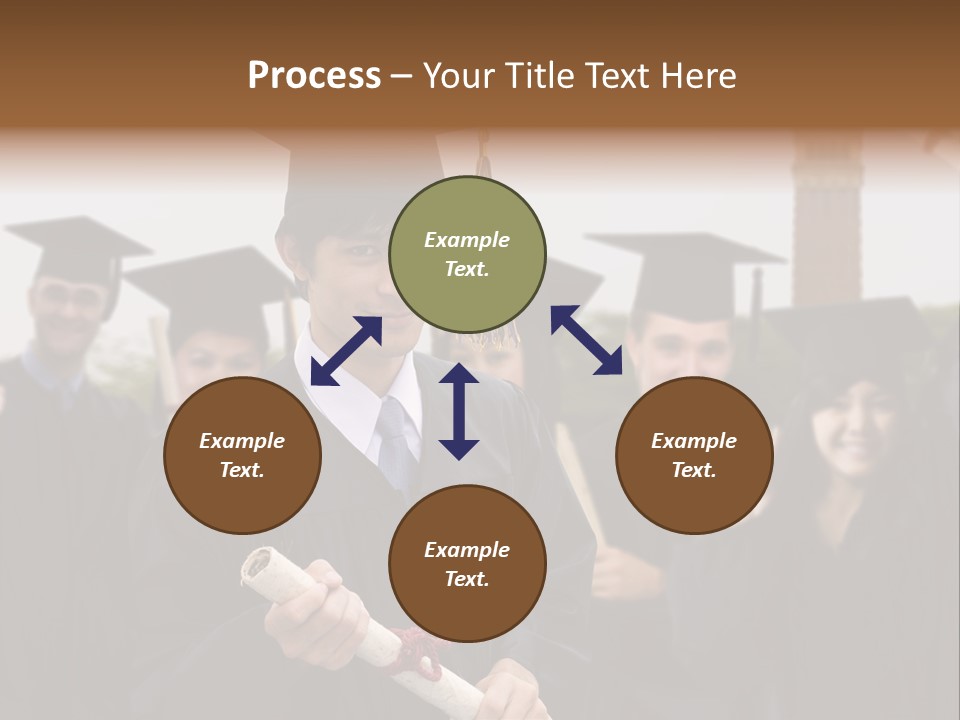 Process – Your Title Text Here

Example Text.

Example Text.

Example Text.

Example Text.